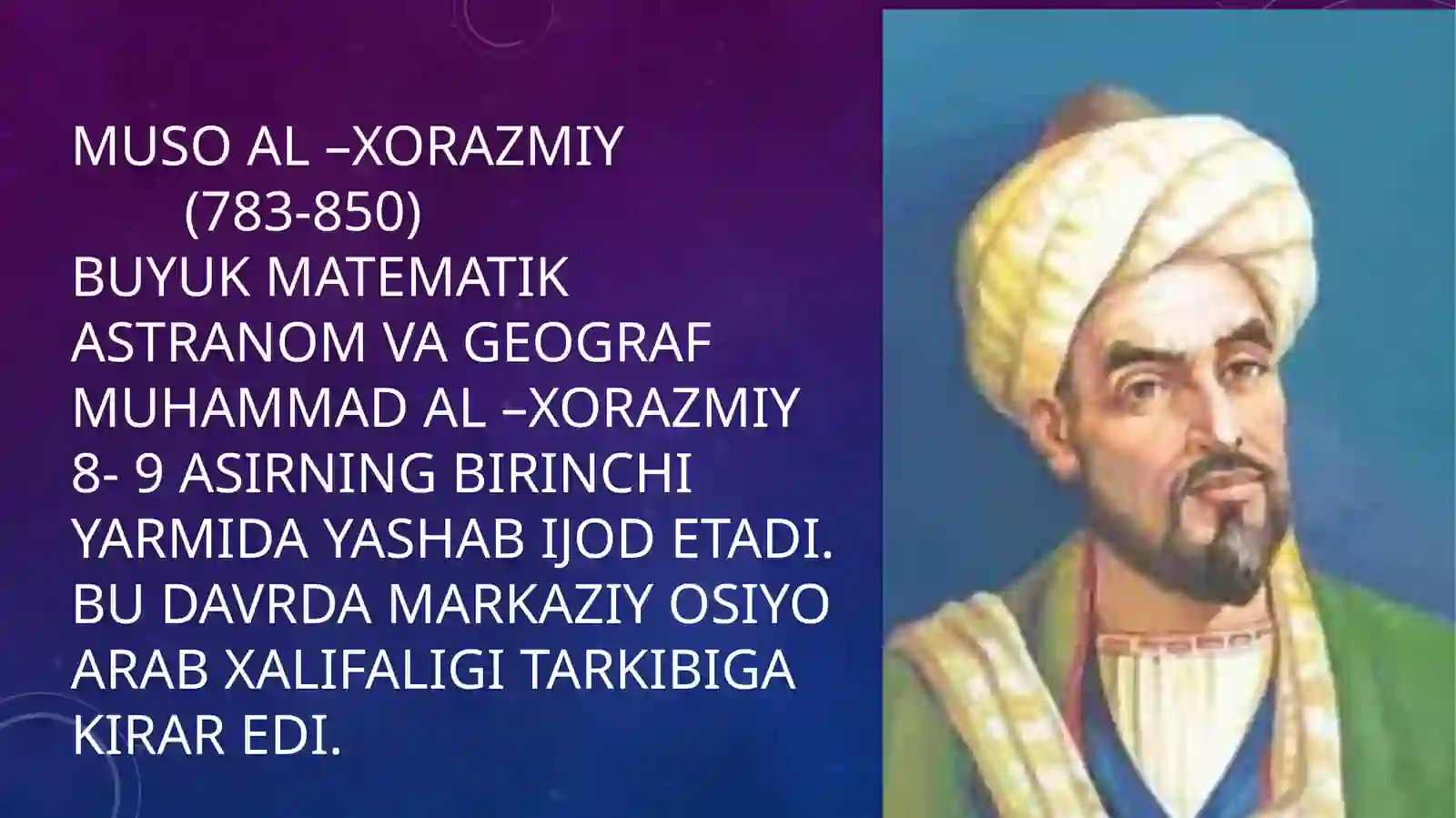 MUSO AL –XORAZMIY
(783-850)
BUYUK MATEMATIK ASTRANOM VA GEOGRAF MUHAMMAD AL –XORAZMIY 8- 9 ASIRNING BIRINCHI YARMIDA YASHAB IJOD ETADI. BU DAVRDA MARKAZIY OSIYO ARAB XALIFALIGI TARKIBIGA KIRAR EDI.